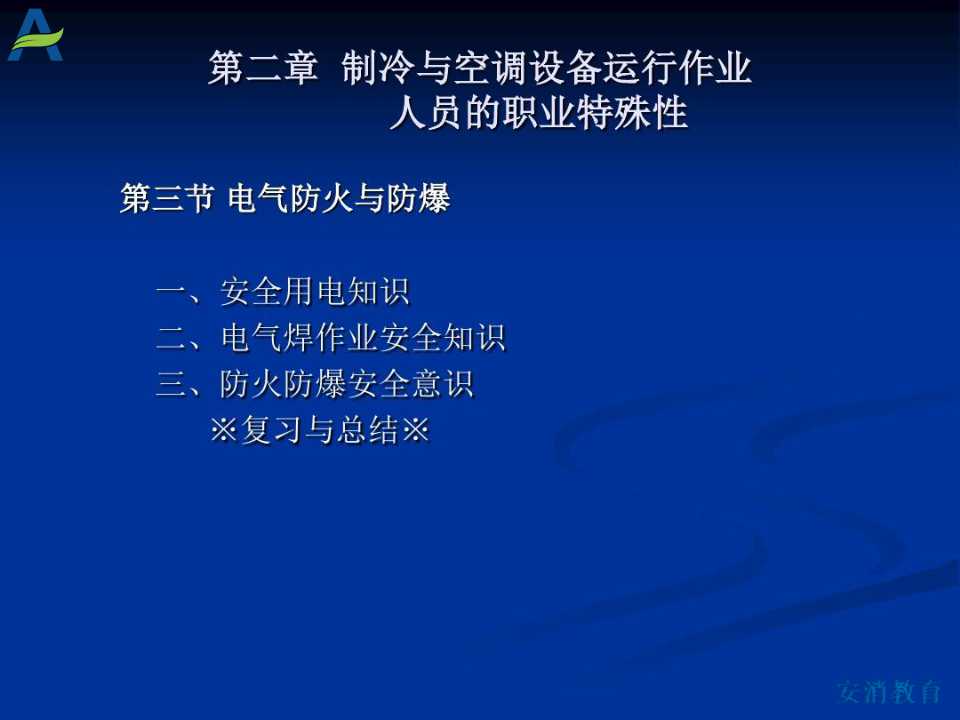 第二章 制冷与空调设备运行作业人员的职业特殊性

第三节 电气防火与防爆

一、安全用电知识
二、电气焊作业安全知识
三、防火防爆安全意识
※复习与总结※

安消教育